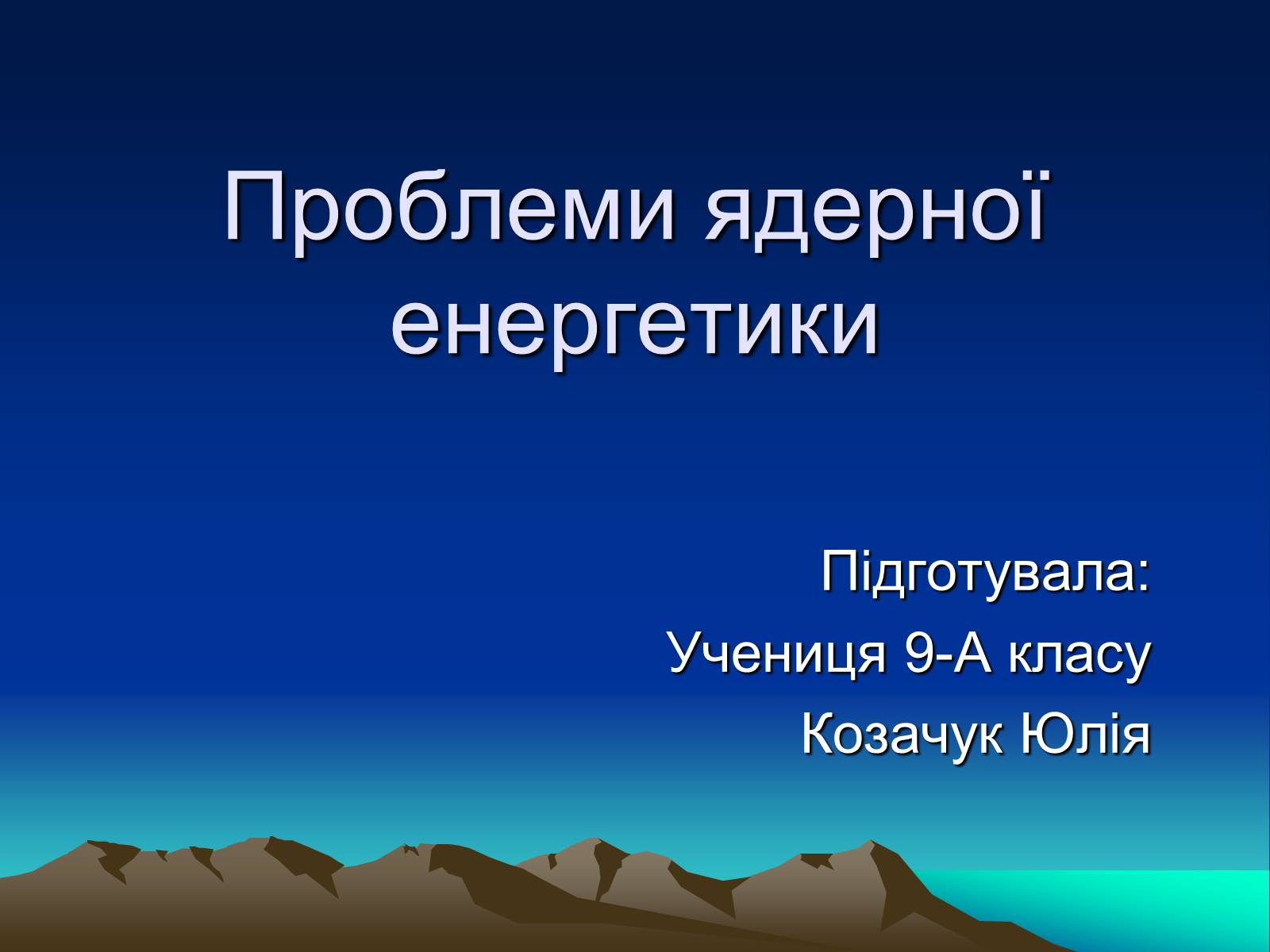 Проблеми ядерної енергетики

Підготувала:
Учениця 9-А класу
Козачук Юлія